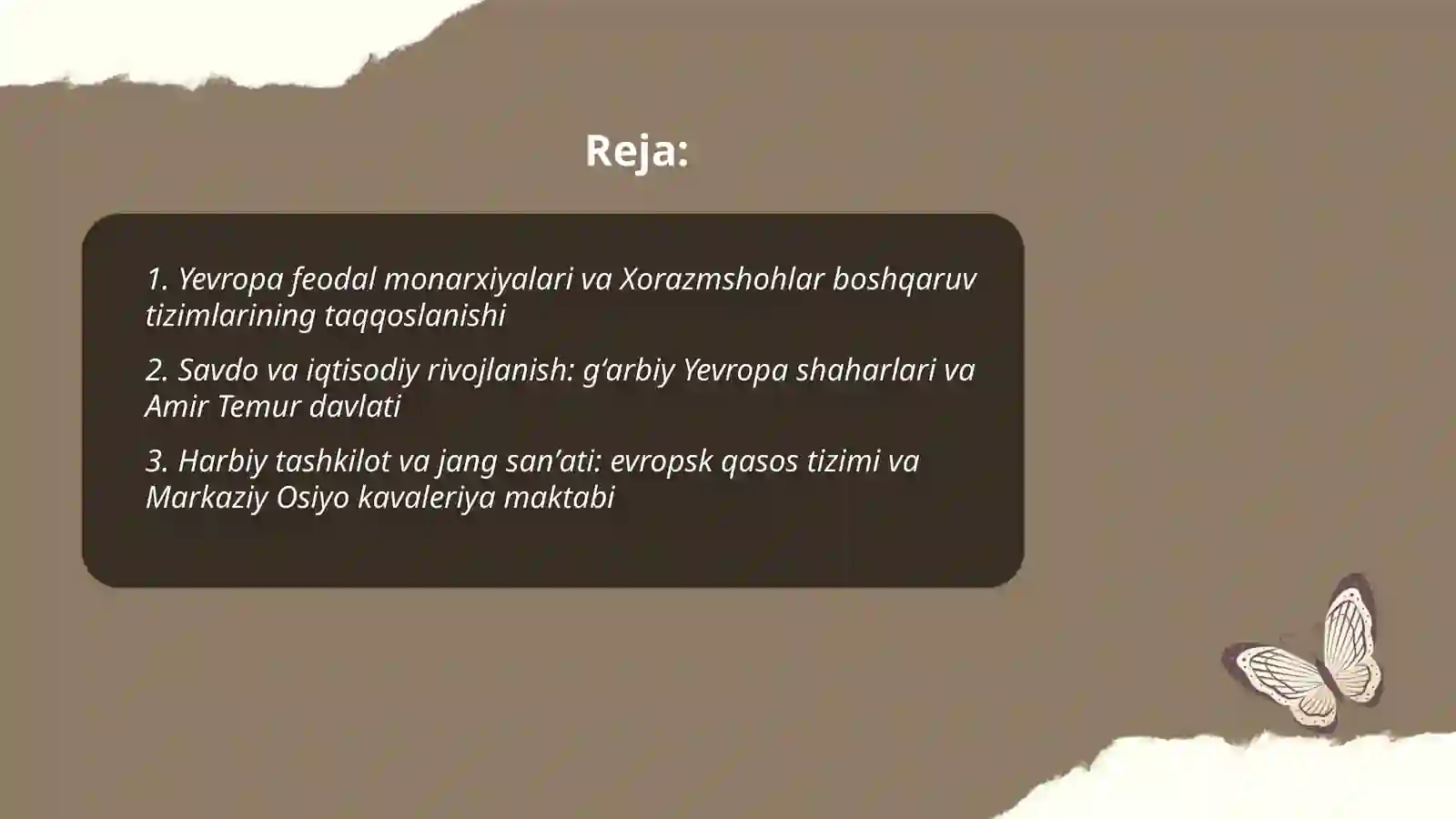 Reja:

1. Yevropa feodal monarxiyalari va Xorazmshohlar boshqaruv tizimlarining taqqoslanishi

2. Savdo va iqtisodiy rivojlanish: g‘arbiy Yevropa shaharlari va Amir Temur davlati

3. Harbiy tashkilot va jang san’ati: evropsk qasos tizimi va Markaziy Osiyo kavaleriya maktabi